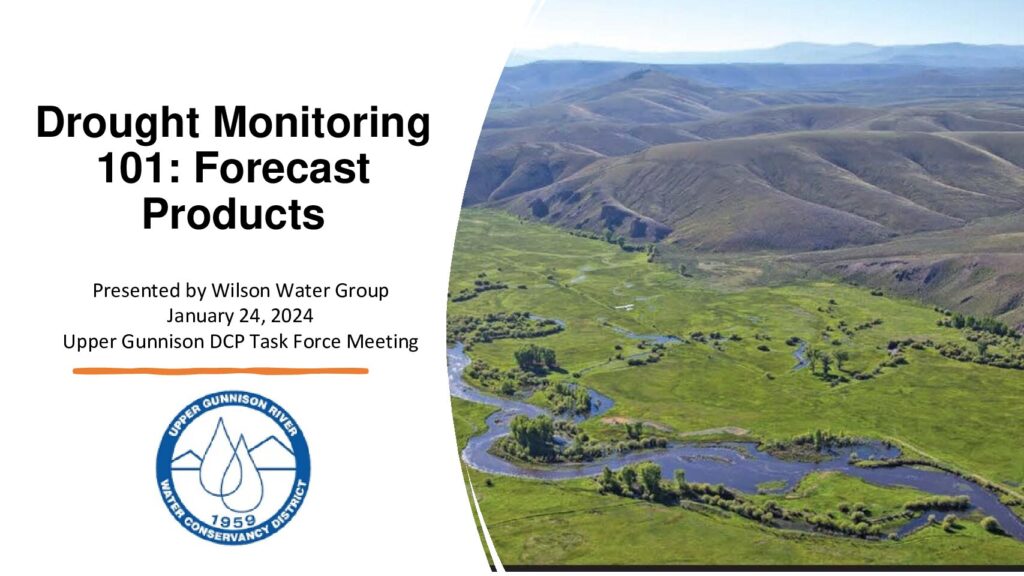 Drought Monitoring 101: Forecast Products

Presented by Wilson Water Group
January 24, 2024
Upper Gunnison DCP Task Force Meeting

UPPER GUNNISON RIVER
WATER CONSERVANCY DISTRICT
1959